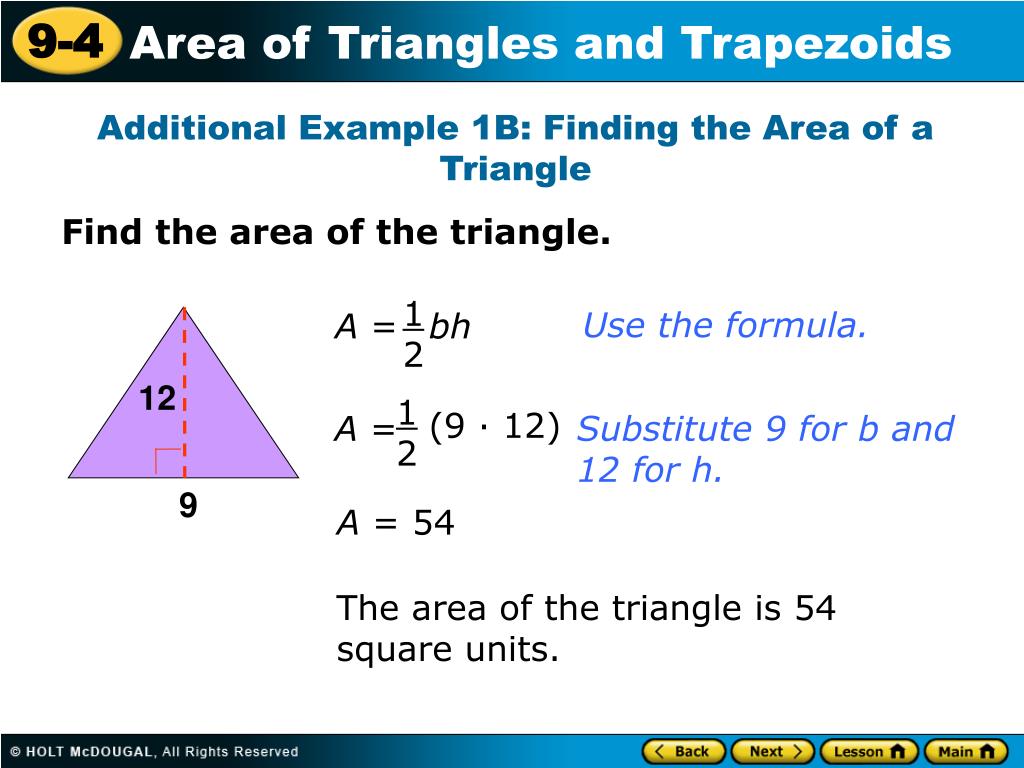 9-4 Area of Triangles and Trapezoids

Additional Example 1B: Finding the Area of a Triangle

Find the area of the triangle.

12

9

$A = \frac{1}{2}bh$

Use the formula.

$A = \frac{1}{2}(9 \cdot 12)$

Substitute 9 for b and 12 for h.

$A = 54$

The area of the triangle is 54 square units.

© HOLT McDOUGAL, All Rights Reserved

Back Next Lesson Main